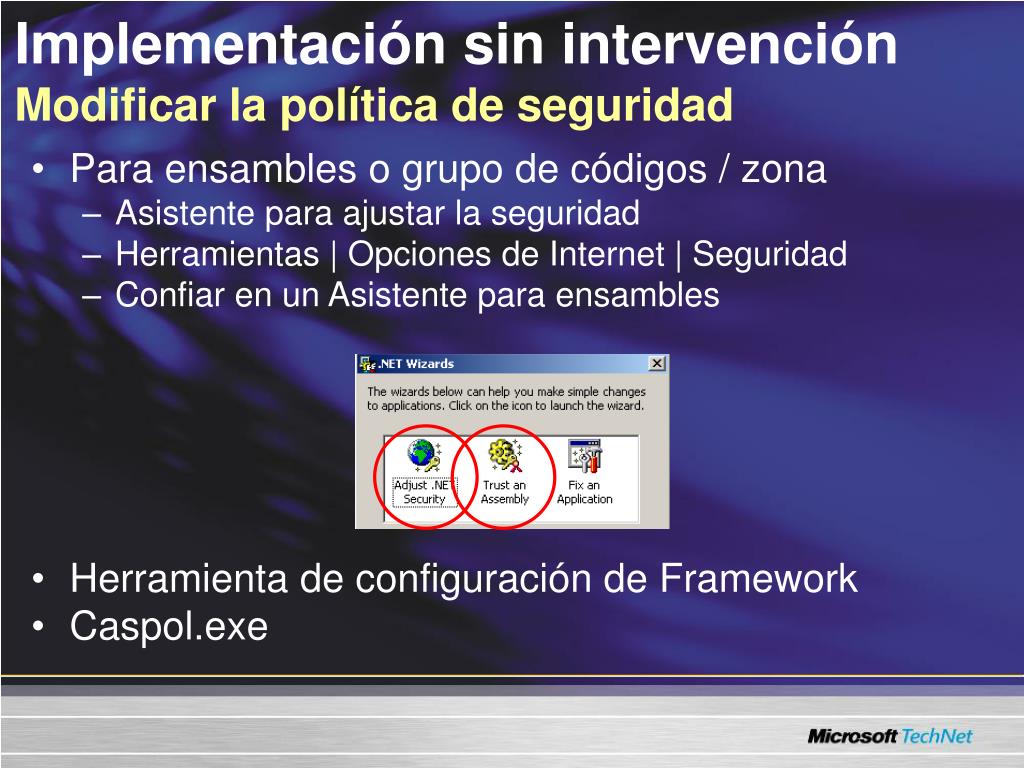 Implementación sin intervención
Modificar la política de seguridad

• Para ensambles o grupo de códigos / zona
– Asistente para ajustar la seguridad
– Herramientas | Opciones de Internet | Seguridad
– Confiar en un Asistente para ensambles

.NET Wizards
The wizards below can help you make simple changes to applications. Click on the icon to launch the wizard.
Adjust .NET Security
Trust an Assembly
Fix an Application

• Herramienta de configuración de Framework
• Caspol.exe

Microsoft TechNet